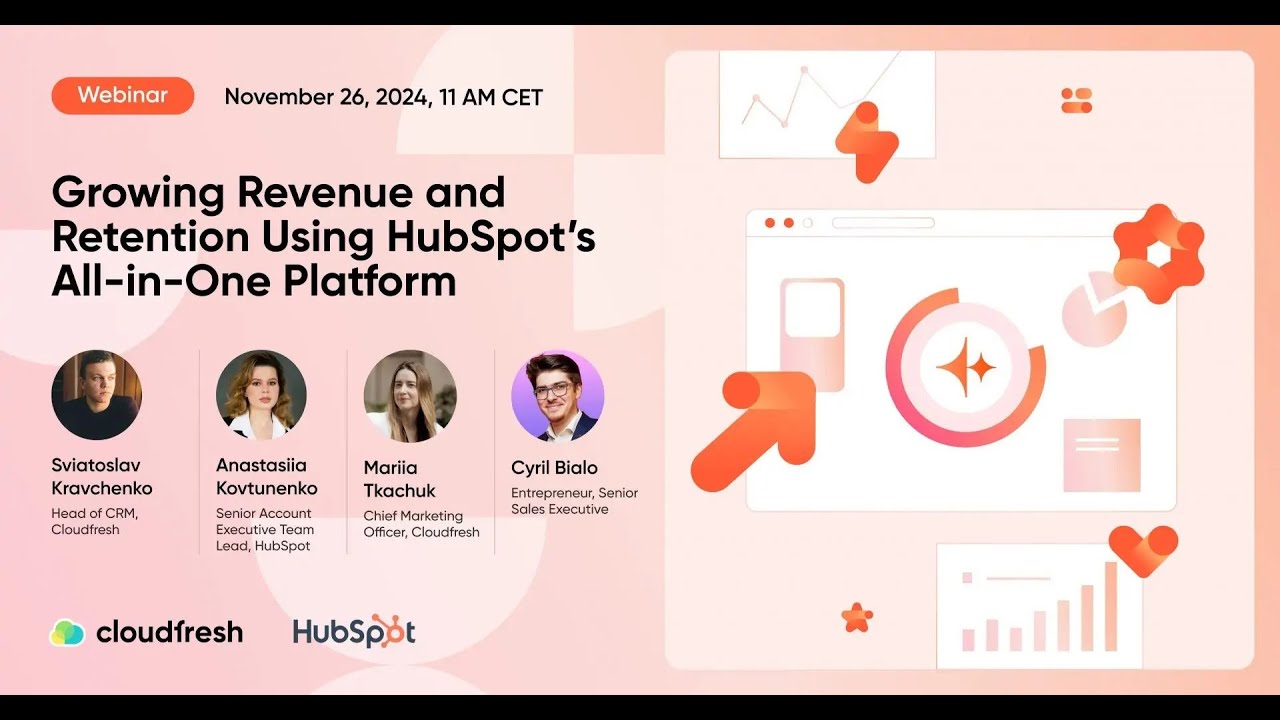 Webinar

November 26, 2024, 11 AM CET

Growing Revenue and Retention Using HubSpot's All-in-One Platform

Sviatoslav Kravchenko
Head of CRM, Cloudfresh

Anastasiia Kovtunenko
Senior Account Executive Team Lead, HubSpot

Mariia Tkachuk
Chief Marketing Officer, Cloudfresh

Cyril Bialo
Entrepreneur, Senior Sales Executive

cloudfresh

HubSpot